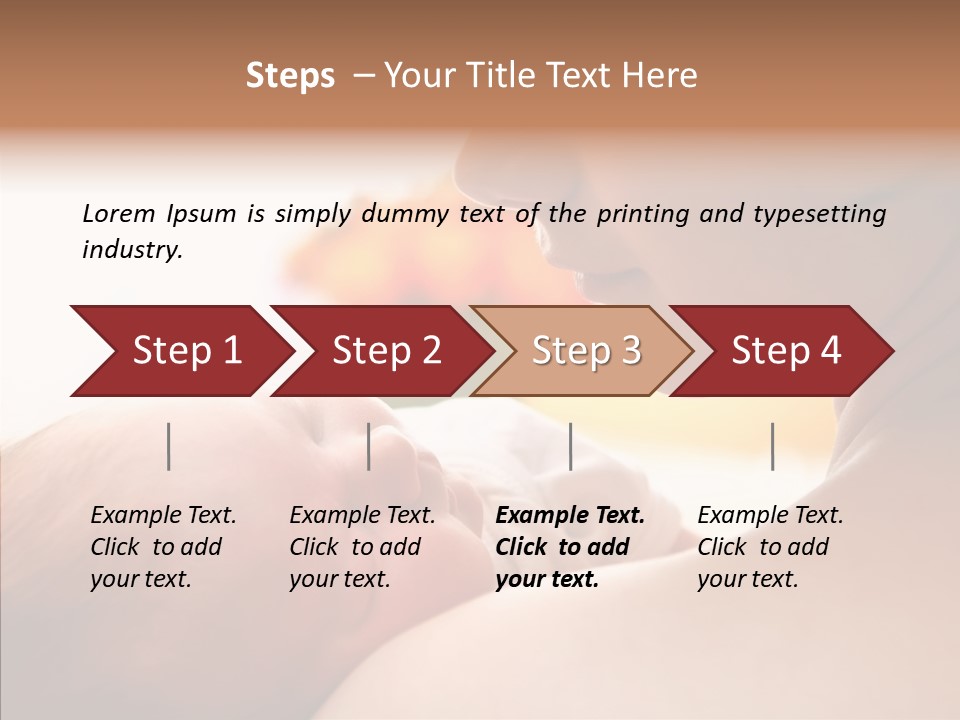 Steps – Your Title Text Here

Lorem Ipsum is simply dummy text of the printing and typesetting industry.

Step 1

Step 2

Step 3

Step 4

Example Text. Click to add your text.

Example Text. Click to add your text.

Example Text. Click to add your text.

Example Text. Click to add your text.